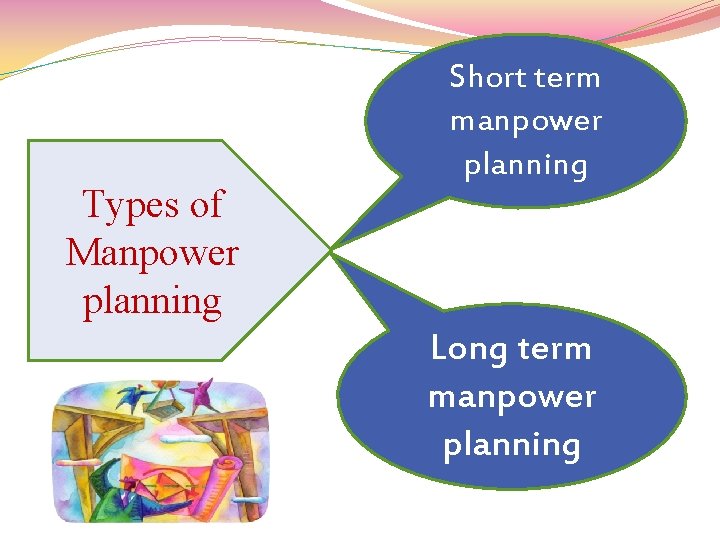 Types of Manpower planning

Short term manpower planning

Long term manpower planning